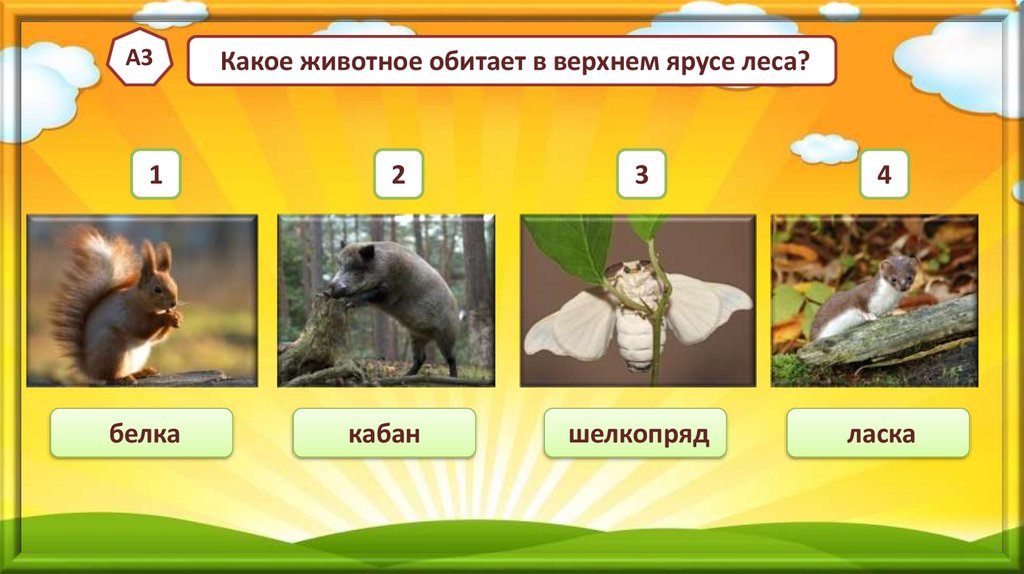 А3

Какое животное обитает в верхнем ярусе леса?

1

2

3

4

белка

кабан

шелкопряд

ласка